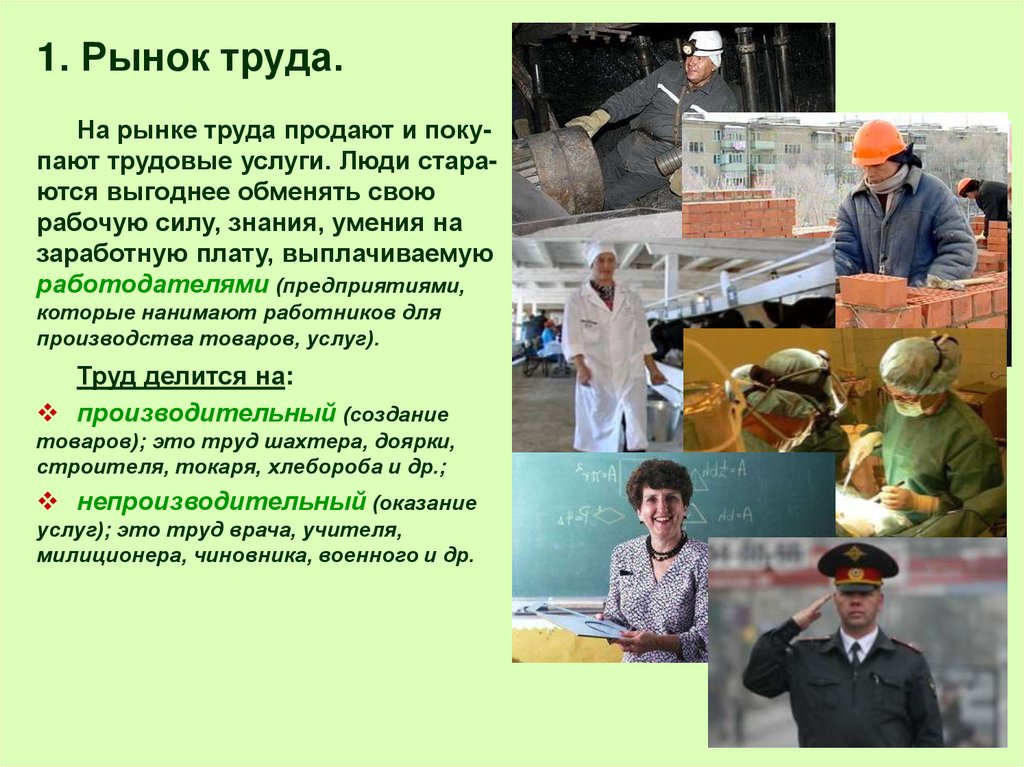 1. Рынок труда.

На рынке труда продают и покупают трудовые услуги. Люди стараются выгоднее обменять свою рабочую силу, знания, умения на заработную плату, выплачиваемую работодателями (предприятиями, которые нанимают работников для производства товаров, услуг).

Труд делится на:

❖ производительный (создание товаров); это труд шахтера, доярки, строителя, токаря, хлебороба и др.;

❖ непроизводительный (оказание услуг); это труд врача, учителя, милиционера, чиновника, военного и др.